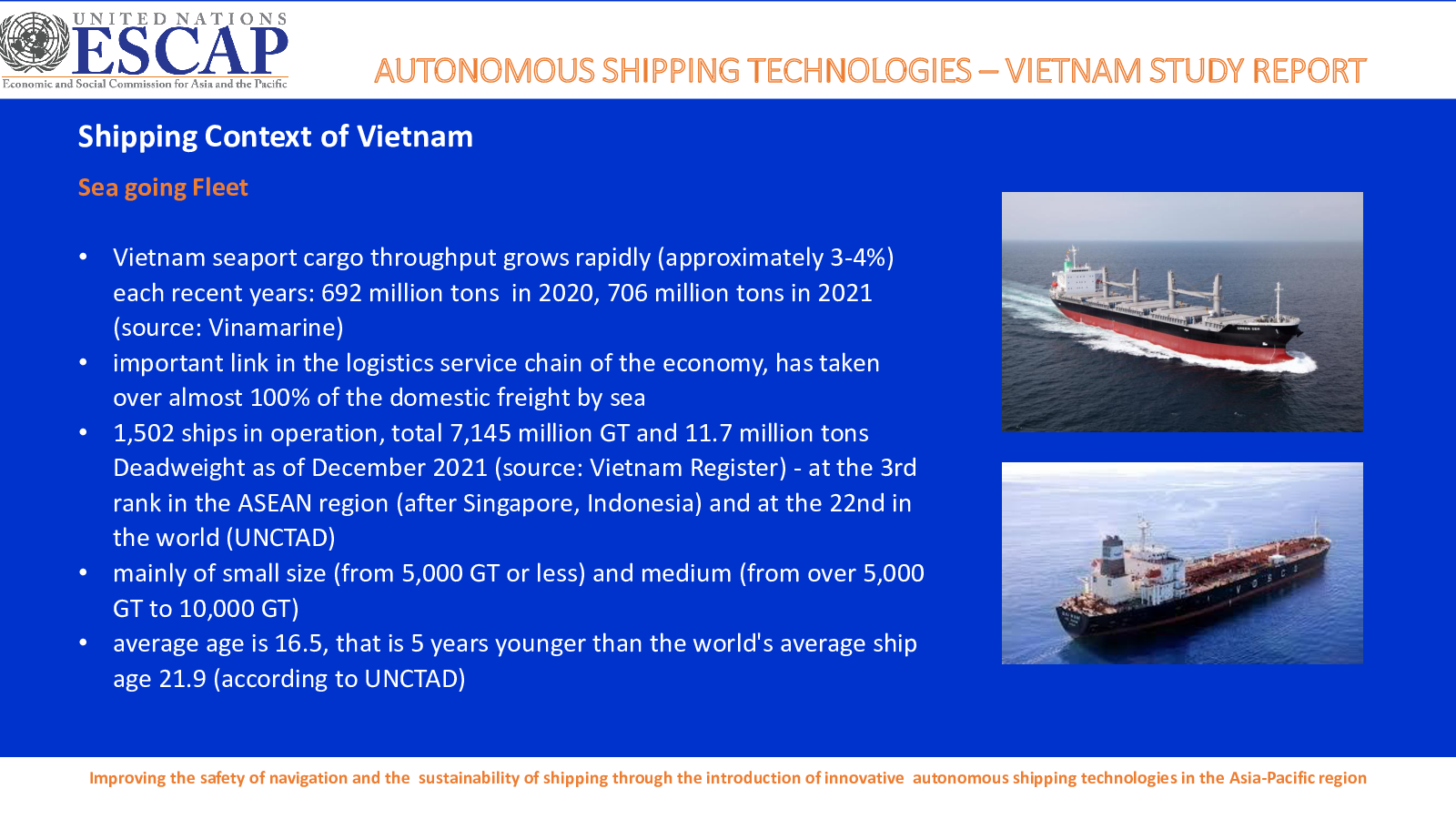 UNITED NATIONS
ESCAP
Economic and Social Commission for Asia and the Pacific

AUTONOMOUS SHIPPING TECHNOLOGIES – VIETNAM STUDY REPORT

Shipping Context of Vietnam

Sea going Fleet

• Vietnam seaport cargo throughput grows rapidly (approximately 3-4%) each recent years: 692 million tons in 2020, 706 million tons in 2021 (source: Vinamarine)
• important link in the logistics service chain of the economy, has taken over almost 100% of the domestic freight by sea
• 1,502 ships in operation, total 7,145 million GT and 11.7 million tons Deadweight as of December 2021 (source: Vietnam Register) - at the 3rd rank in the ASEAN region (after Singapore, Indonesia) and at the 22nd in the world (UNCTAD)
• mainly of small size (from 5,000 GT or less) and medium (from over 5,000 GT to 10,000 GT)
• average age is 16.5, that is 5 years younger than the world's average ship age 21.9 (according to UNCTAD)

VOSCO

Improving the safety of navigation and the sustainability of shipping through the introduction of innovative autonomous shipping technologies in the Asia-Pacific region